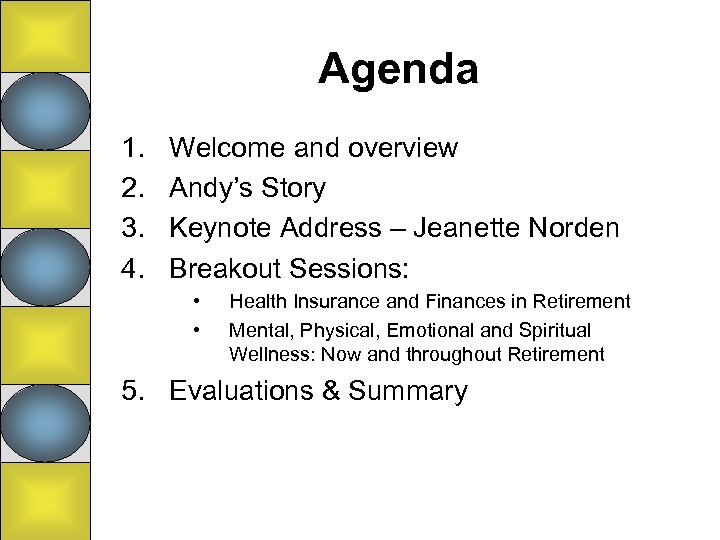 Agenda

1. Welcome and overview
2. Andy’s Story
3. Keynote Address – Jeanette Norden
4. Breakout Sessions:
   • Health Insurance and Finances in Retirement
   • Mental, Physical, Emotional and Spiritual Wellness: Now and throughout Retirement
5. Evaluations & Summary